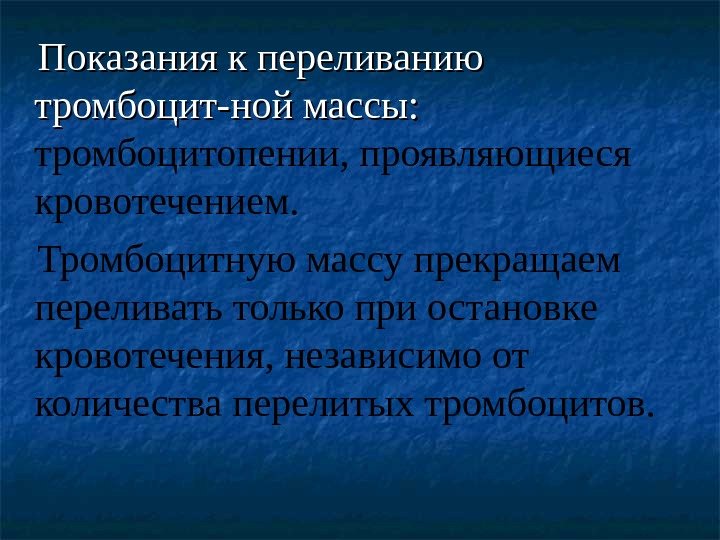 Показания к переливанию тромбоцит-ной массы: тромбоцитопении, проявляющиеся кровотечением.

Тромбоцитную массу прекращаем переливать только при остановке кровотечения, независимо от количества перелитых тромбоцитов.